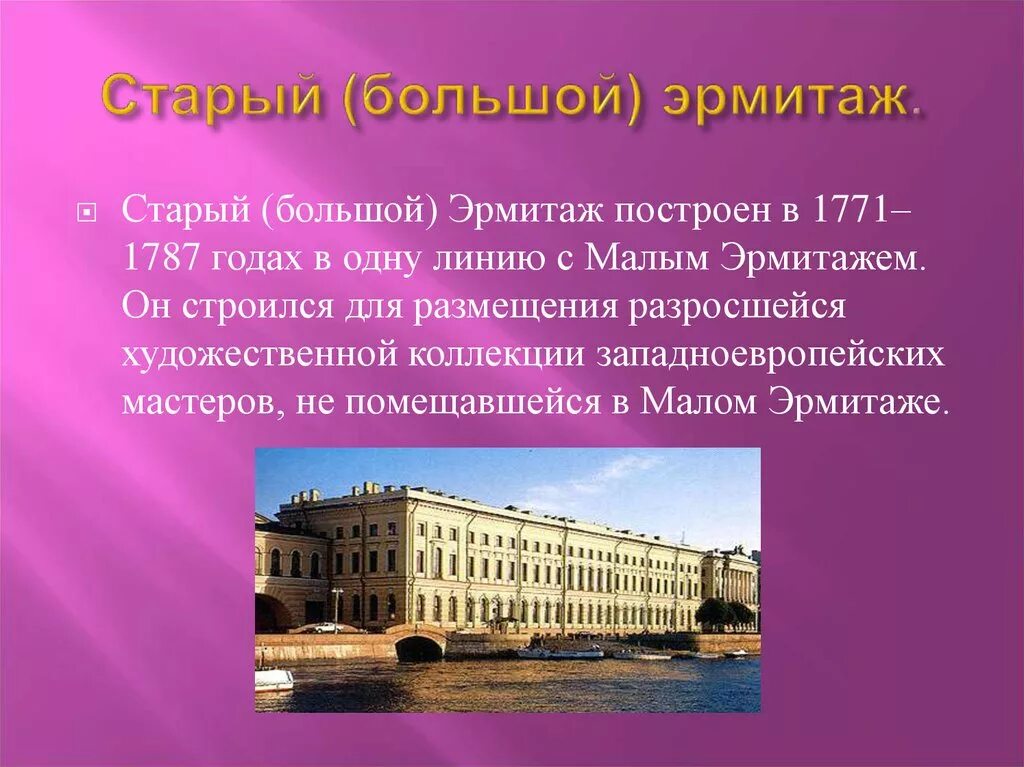 Старый (большой) эрмитаж.

Старый (большой) Эрмитаж построен в 1771–1787 годах в одну линию с Малым Эрмитажем. Он строился для размещения разросшейся художественной коллекции западноевропейских мастеров, не помещавшейся в Малом Эрмитаже.